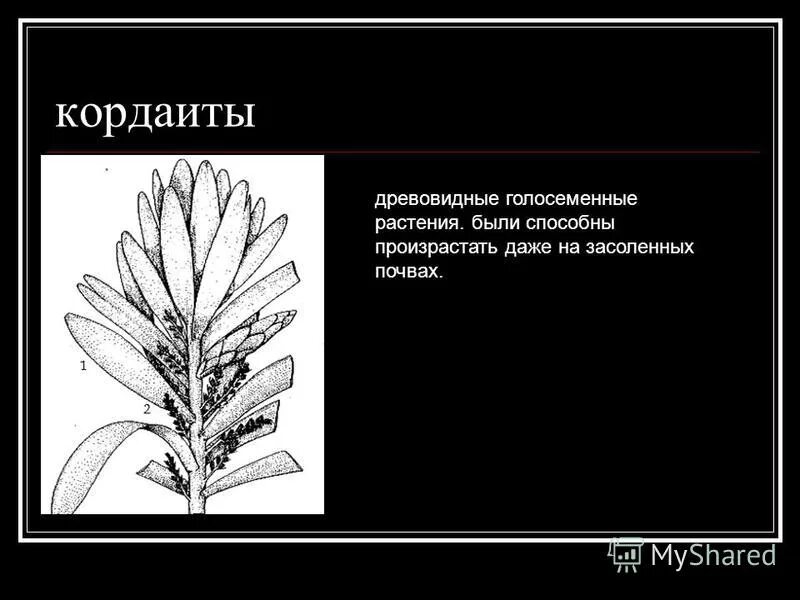 кордаиты

1

2

древовидные голосеменные растения. были способны произрастать даже на засоленных почвах.

MyShared